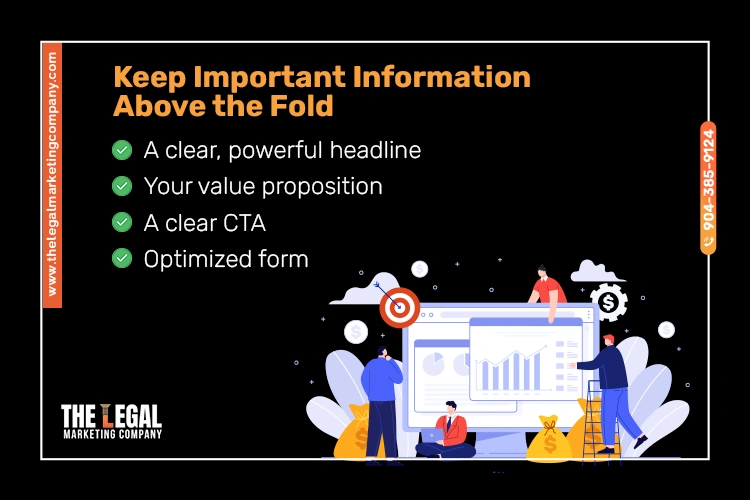 www.thelegalmarketingcompany.com

Keep Important Information Above the Fold

A clear, powerful headline

Your value proposition

A clear CTA

Optimized form

904-385-9124

THE LEGAL
MARKETING COMPANY